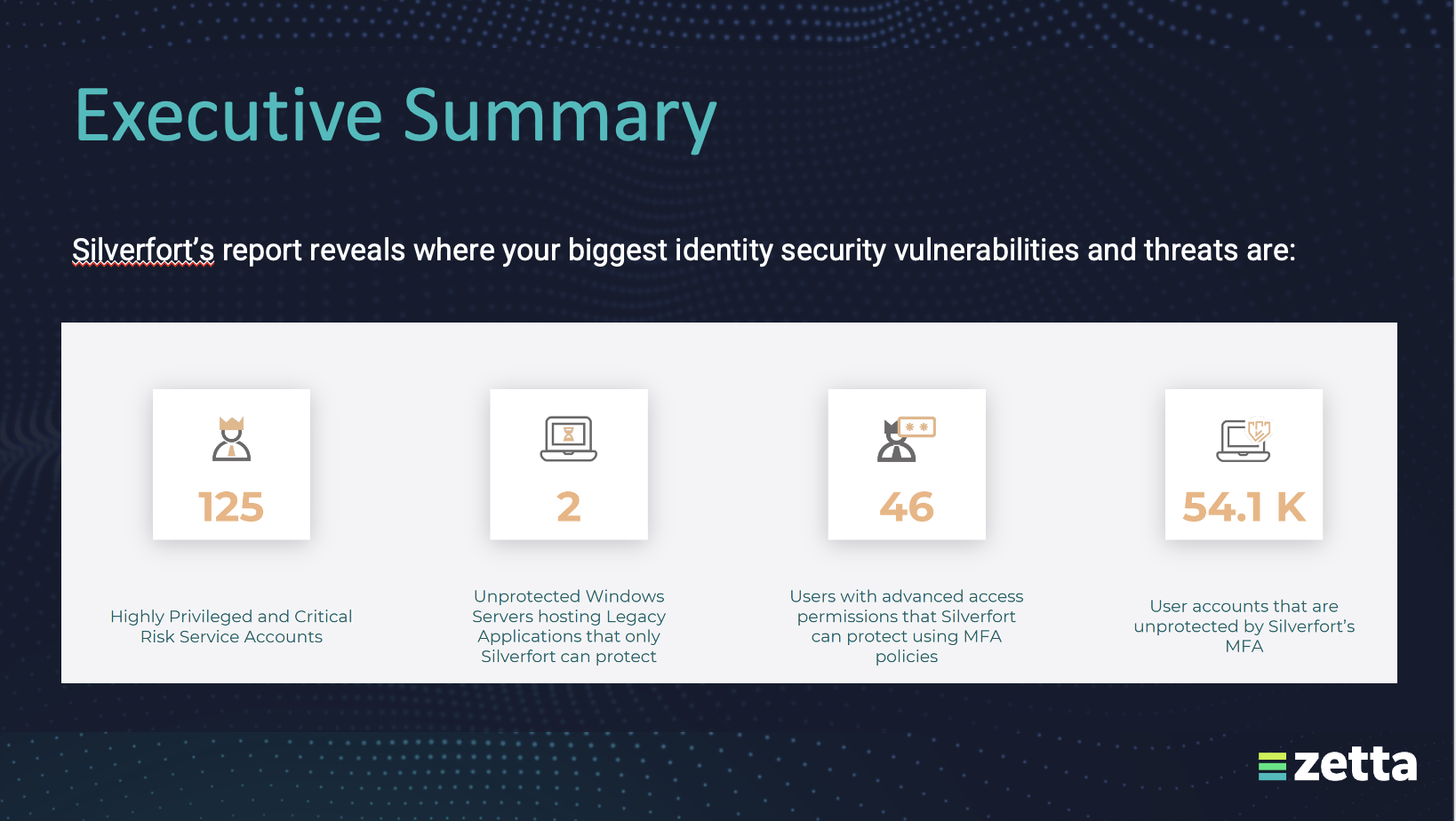 Executive Summary

Silverfort's report reveals where your biggest identity security vulnerabilities and threats are:

125

Highly Privileged and Critical Risk Service Accounts

2

Unprotected Windows Servers hosting Legacy Applications that only Silverfort can protect

46

Users with advanced access permissions that Silverfort can protect using MFA policies

54.1 K

User accounts that are unprotected by Silverfort's MFA

zetta